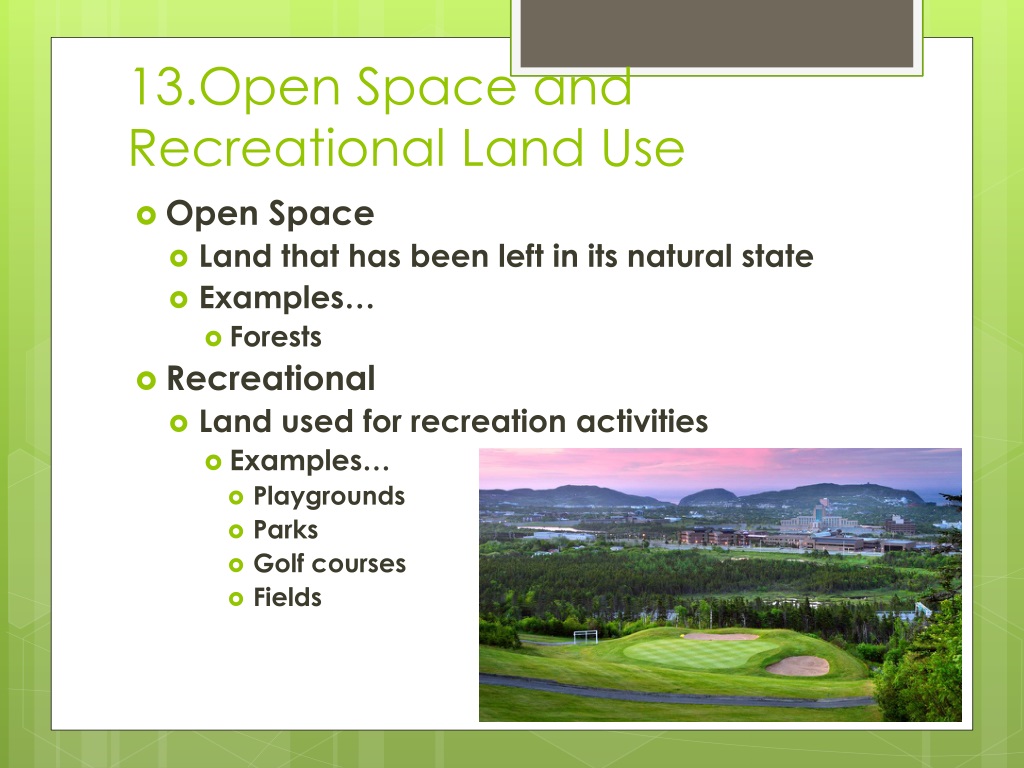 13.Open Space and Recreational Land Use

Open Space

Land that has been left in its natural state

Examples…

Forests

Recreational

Land used for recreation activities

Examples…

Playgrounds

Parks

Golf courses

Fields